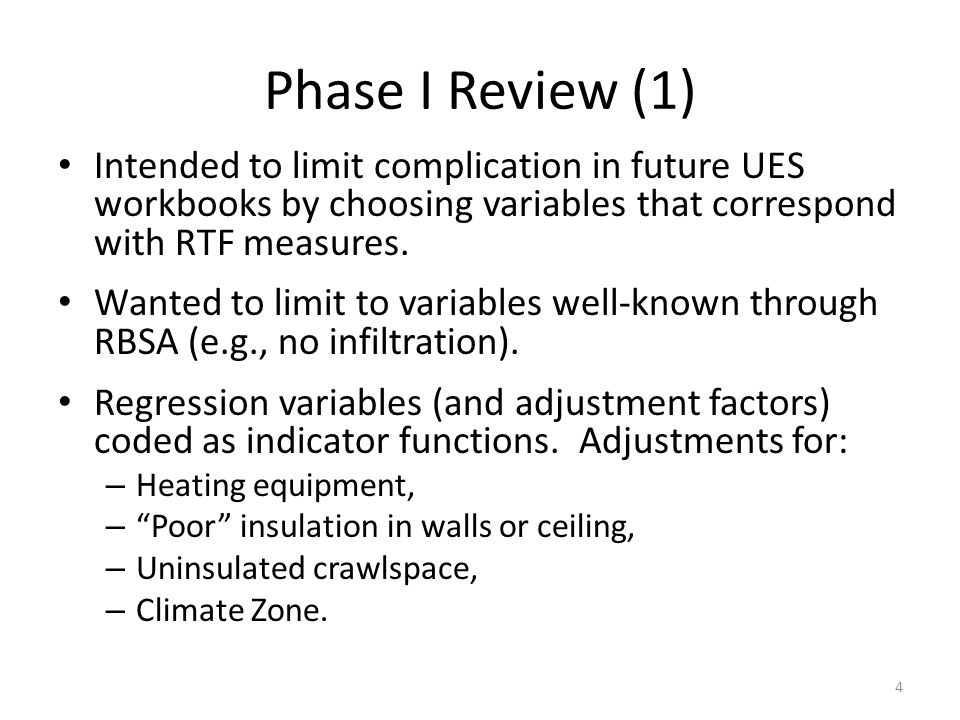 Phase I Review (1)

• Intended to limit complication in future UES workbooks by choosing variables that correspond with RTF measures.

• Wanted to limit to variables well-known through RBSA (e.g., no infiltration).

• Regression variables (and adjustment factors) coded as indicator functions. Adjustments for:
– Heating equipment,
– “Poor” insulation in walls or ceiling,
– Uninsulated crawlspace,
– Climate Zone.

4